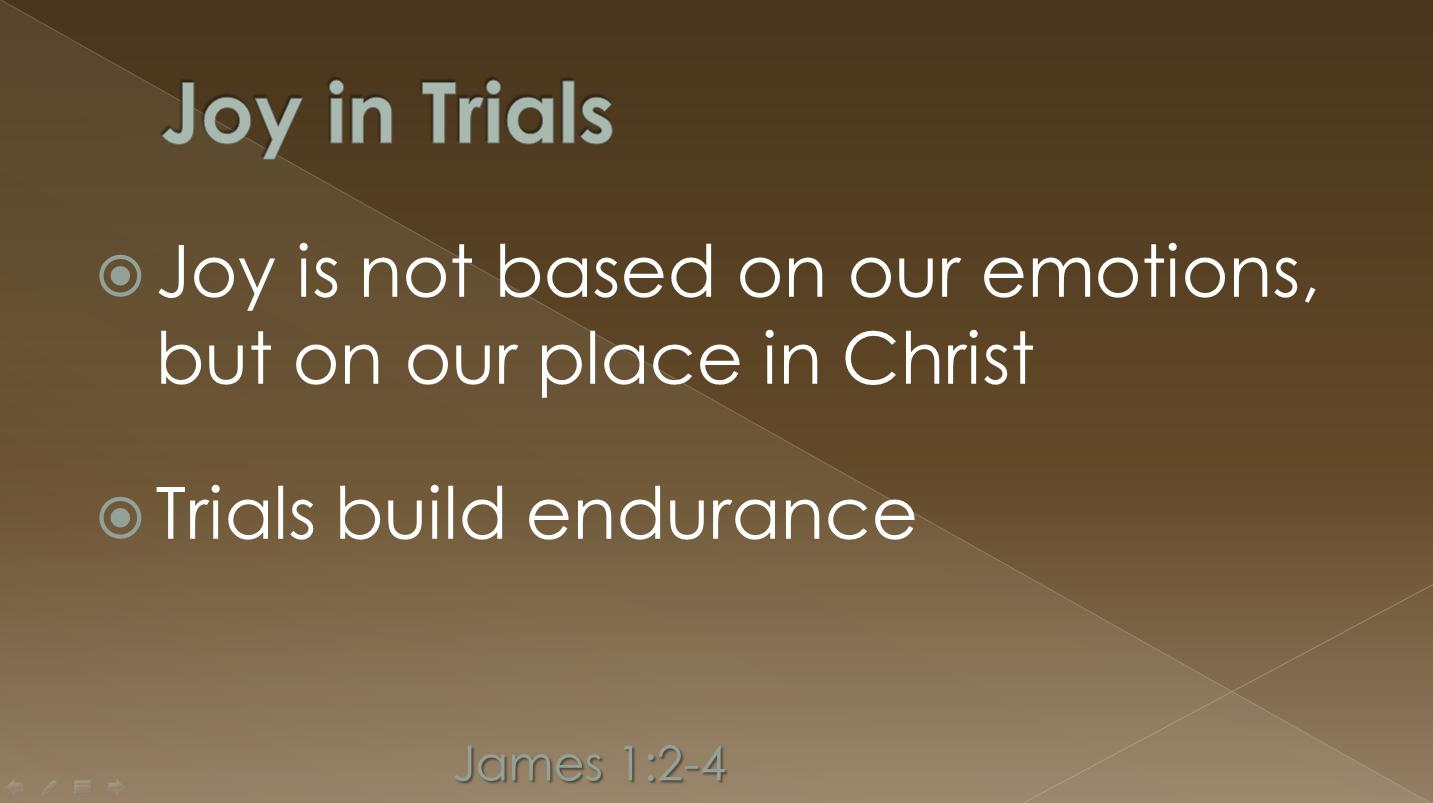 Joy in Trials

Joy is not based on our emotions, but on our place in Christ

Trials build endurance

James 1:2-4